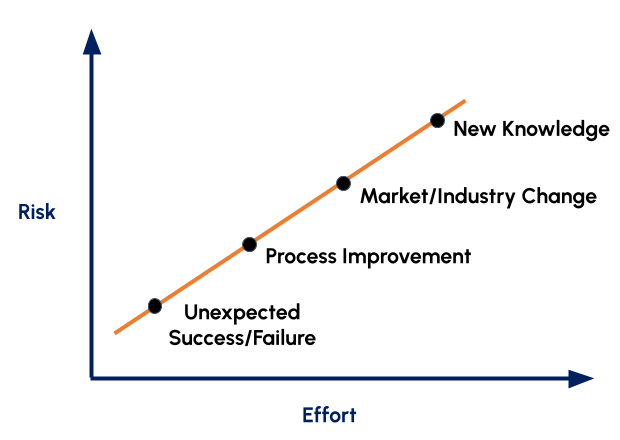 Risk

New Knowledge

Market/Industry Change

Process Improvement

Unexpected Success/Failure

Effort